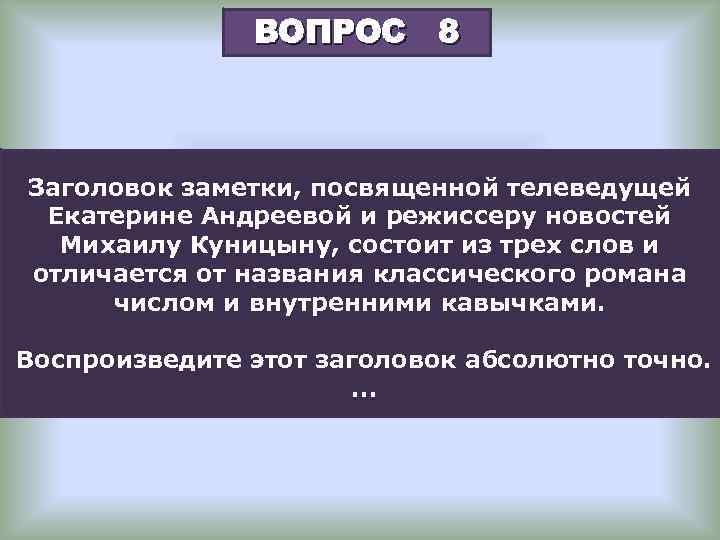 ВОПРОС 8

Заголовок заметки, посвященной телеведущей Екатерине Андреевой и режиссеру новостей Михаилу Куницыну, состоит из трех слов и отличается от названия классического романа числом и внутренними кавычками.

Воспроизведите этот заголовок абсолютно точно.
...